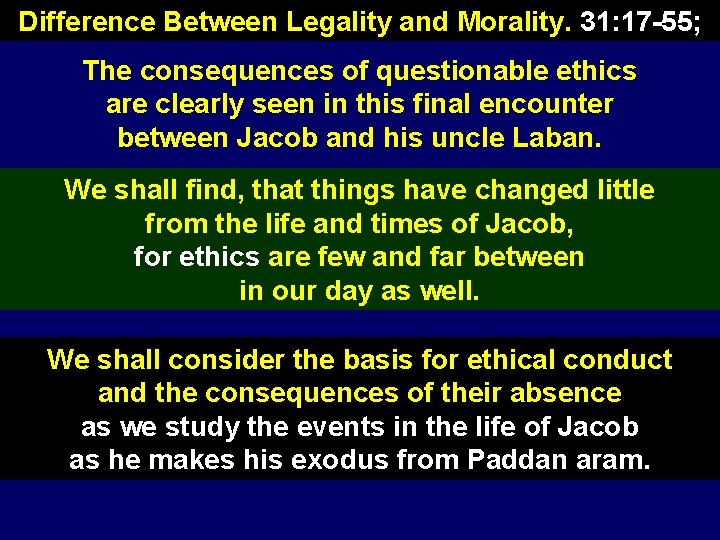 Difference Between Legality and Morality. 31:17-55;

The consequences of questionable ethics are clearly seen in this final encounter between Jacob and his uncle Laban.

We shall find, that things have changed little from the life and times of Jacob, for ethics are few and far between in our day as well.

We shall consider the basis for ethical conduct and the consequences of their absence as we study the events in the life of Jacob as he makes his exodus from Paddan aram.